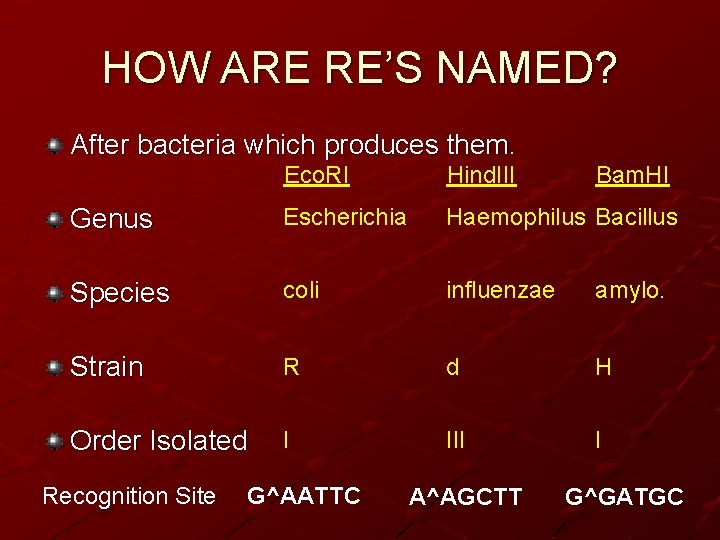 HOW ARE RE'S NAMED?

After bacteria which produces them.

| | EcoRI | HindIII | BamHI |
|---|---|---|---|
| Genus | Escherichia | Haemophilus | Bacillus |
| Species | coli | influenzae | amylo. |
| Strain | R | d | H |
| Order Isolated | I | III | I |
| Recognition Site | G^AATTC | A^AGCTT | G^GATGC |